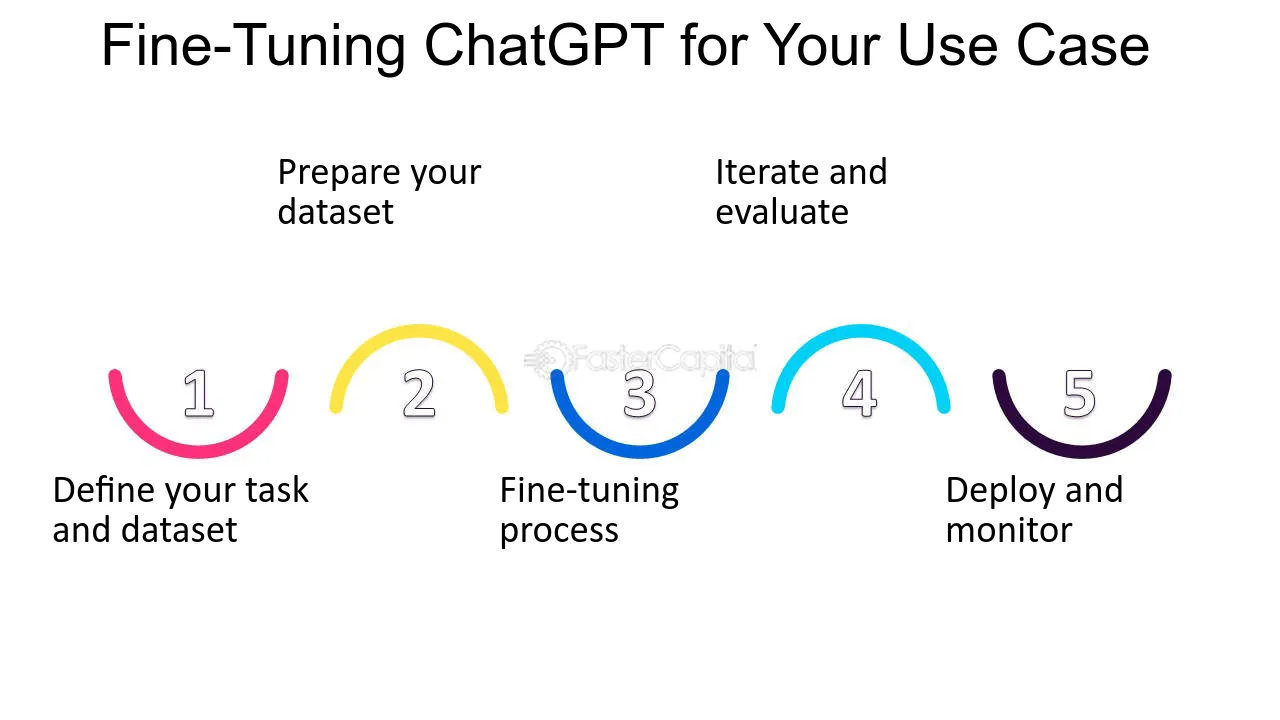 Fine-Tuning ChatGPT for Your Use Case

Prepare your dataset

Iterate and evaluate

FasterCapital

1

2

3

4

5

Define your task and dataset

Fine-tuning process

Deploy and monitor